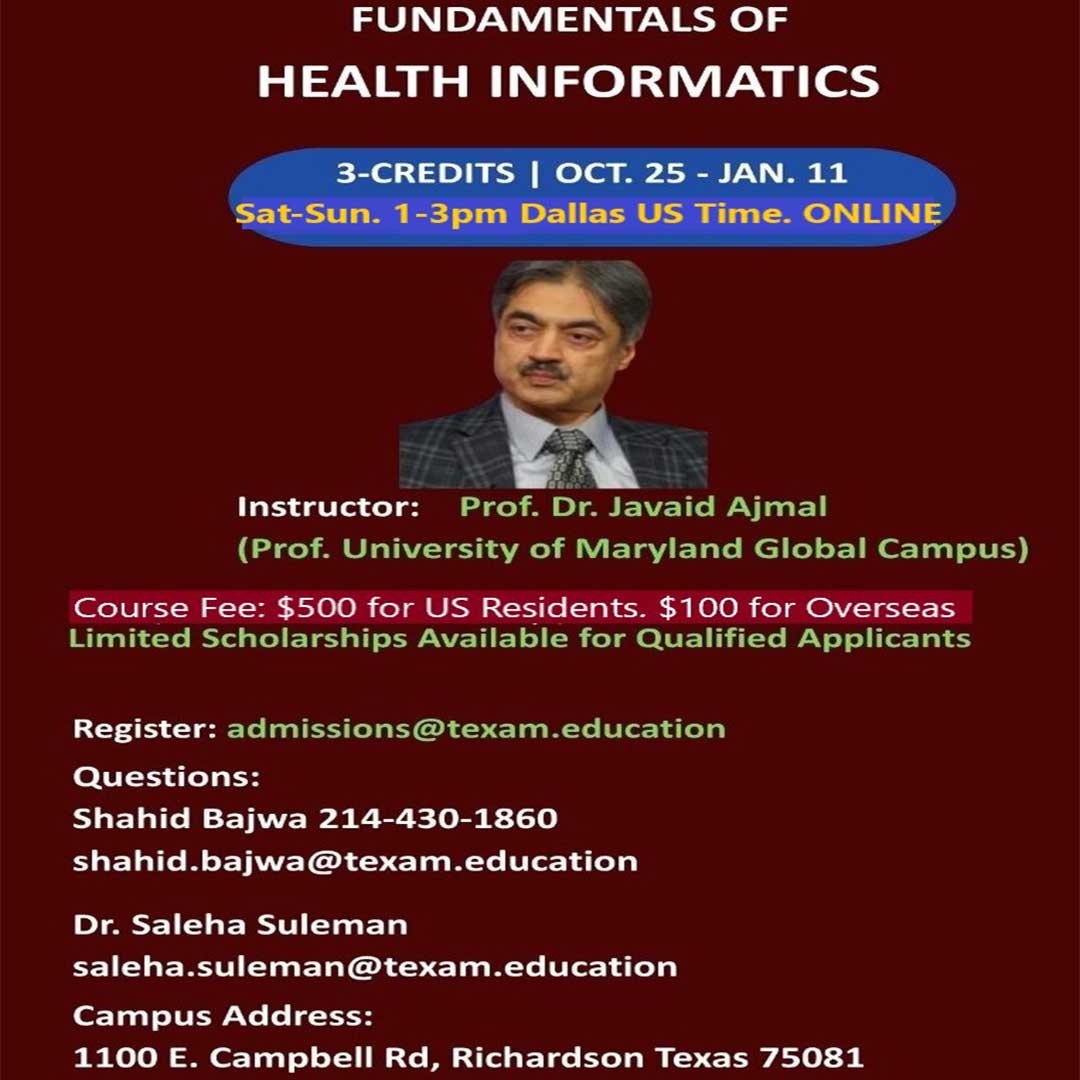 FUNDAMENTALS OF
HEALTH INFORMATICS

3-CREDITS | OCT. 25 - JAN. 11
Sat-Sun. 1-3pm Dallas US Time. ONLINE

Instructor: Prof. Dr. Javaid Ajmal
(Prof. University of Maryland Global Campus)

Course Fee: $500 for US Residents. $100 for Overseas
Limited Scholarships Available for Qualified Applicants

Register: admissions@texam.education
Questions:
Shahid Bajwa 214-430-1860
shahid.bajwa@texam.education

Dr. Saleha Suleman
saleha.suleman@texam.education
Campus Address:
1100 E. Campbell Rd, Richardson Texas 75081